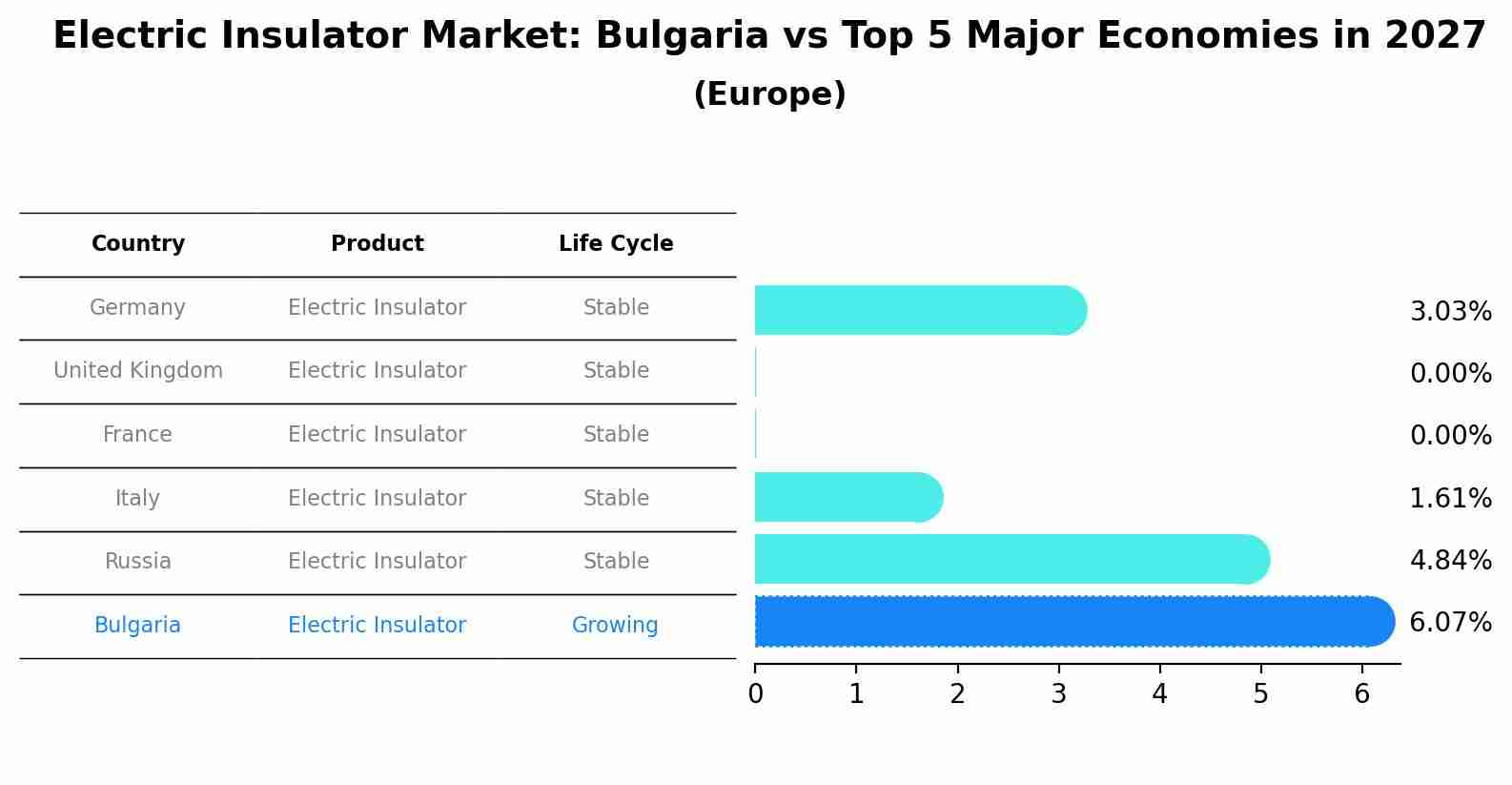 Electric Insulator Market: Bulgaria vs Top 5 Major Economies in 2027
(Europe)

| Country | Product | Life Cycle |
|---|---|---|
| Germany | Electric Insulator | Stable |
| United Kingdom | Electric Insulator | Stable |
| France | Electric Insulator | Stable |
| Italy | Electric Insulator | Stable |
| Russia | Electric Insulator | Stable |
| Bulgaria | Electric Insulator | Growing |

3.03%
0.00%
0.00%
1.61%
4.84%
6.07%

0 1 2 3 4 5 6